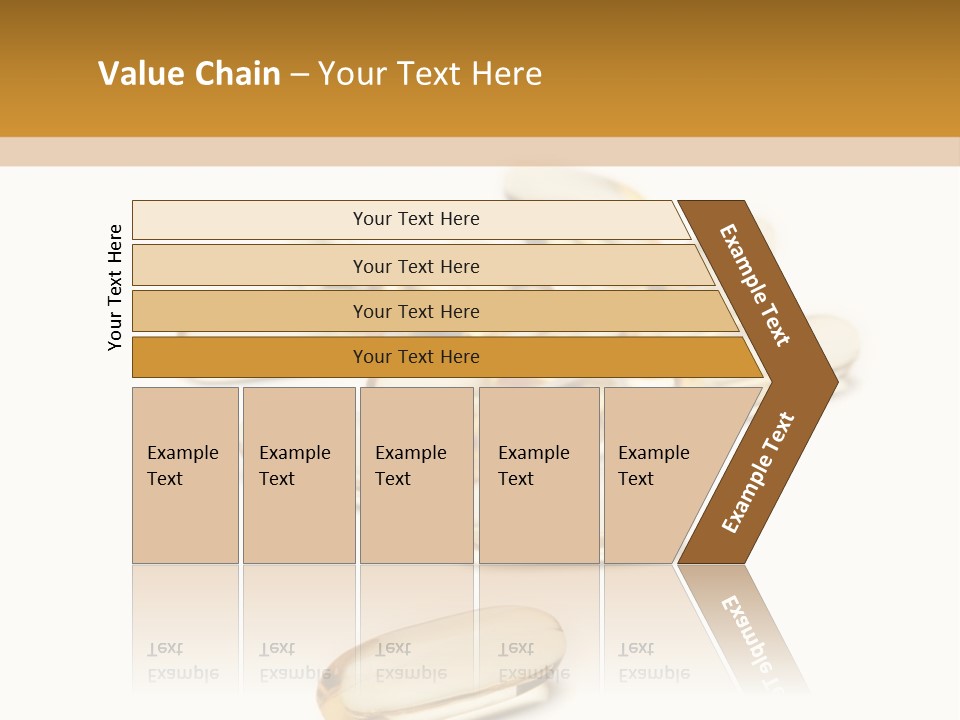 Value Chain – Your Text Here

Your Text Here

Your Text Here

Your Text Here

Your Text Here

Your Text Here

Example Text

Example Text

Example Text

Example Text

Example Text

Example Text

Example Text